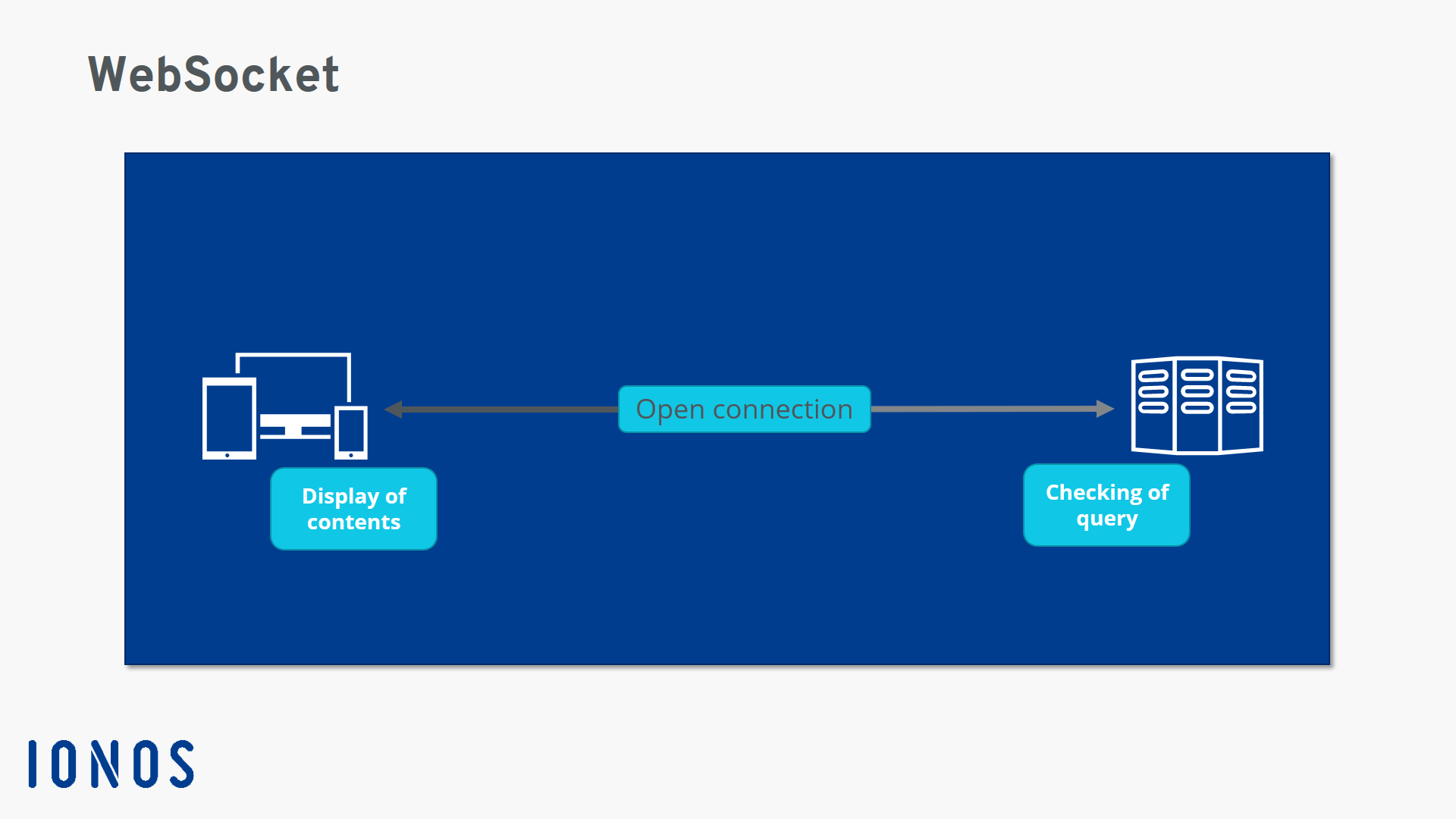 WebSocket

Open connection

Display of contents

Checking of query

IONOS